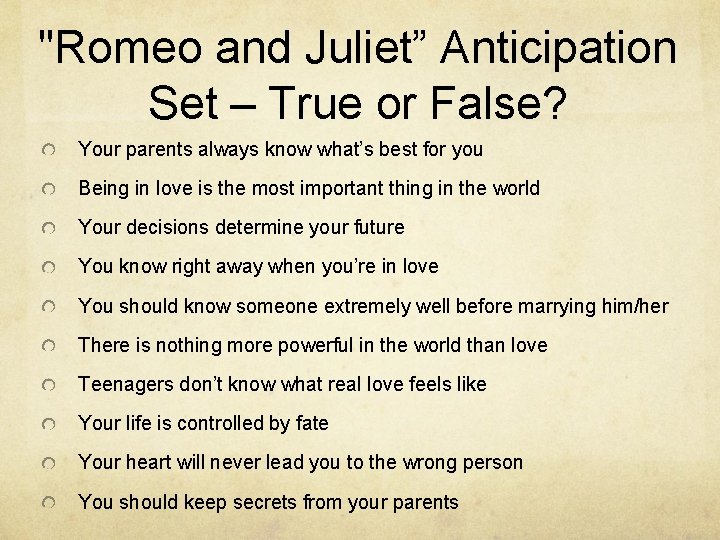 "Romeo and Juliet" Anticipation Set – True or False?

Your parents always know what's best for you

Being in love is the most important thing in the world

Your decisions determine your future

You know right away when you're in love

You should know someone extremely well before marrying him/her

There is nothing more powerful in the world than love

Teenagers don't know what real love feels like

Your life is controlled by fate

Your heart will never lead you to the wrong person

You should keep secrets from your parents